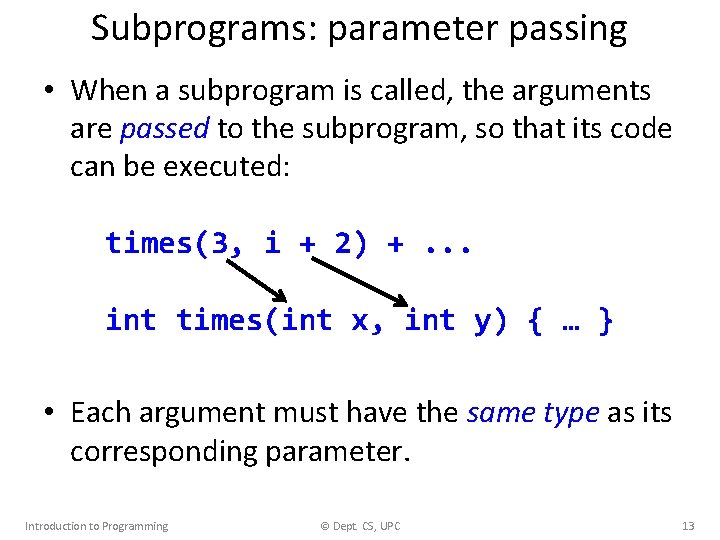 Subprograms: parameter passing

• When a subprogram is called, the arguments are passed to the subprogram, so that its code can be executed:

times(3, i + 2) + ...

int times(int x, int y) { … }

• Each argument must have the same type as its corresponding parameter.

Introduction to Programming © Dept. CS, UPC 13